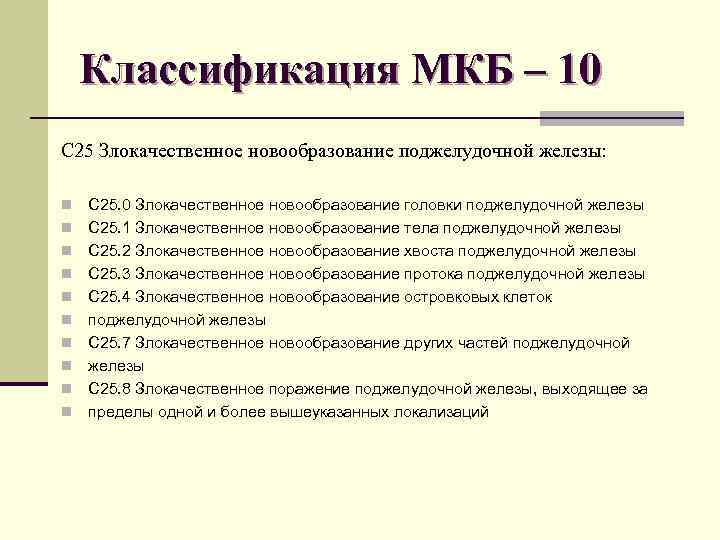 Классификация МКБ – 10

С25 Злокачественное новообразование поджелудочной железы:

С25.0 Злокачественное новообразование головки поджелудочной железы
С25.1 Злокачественное новообразование тела поджелудочной железы
С25.2 Злокачественное новообразование хвоста поджелудочной железы
С25.3 Злокачественное новообразование протока поджелудочной железы
С25.4 Злокачественное новообразование островковых клеток
поджелудочной железы
С25.7 Злокачественное новообразование других частей поджелудочной
железы
С25.8 Злокачественное поражение поджелудочной железы, выходящее за
пределы одной и более вышеуказанных локализаций